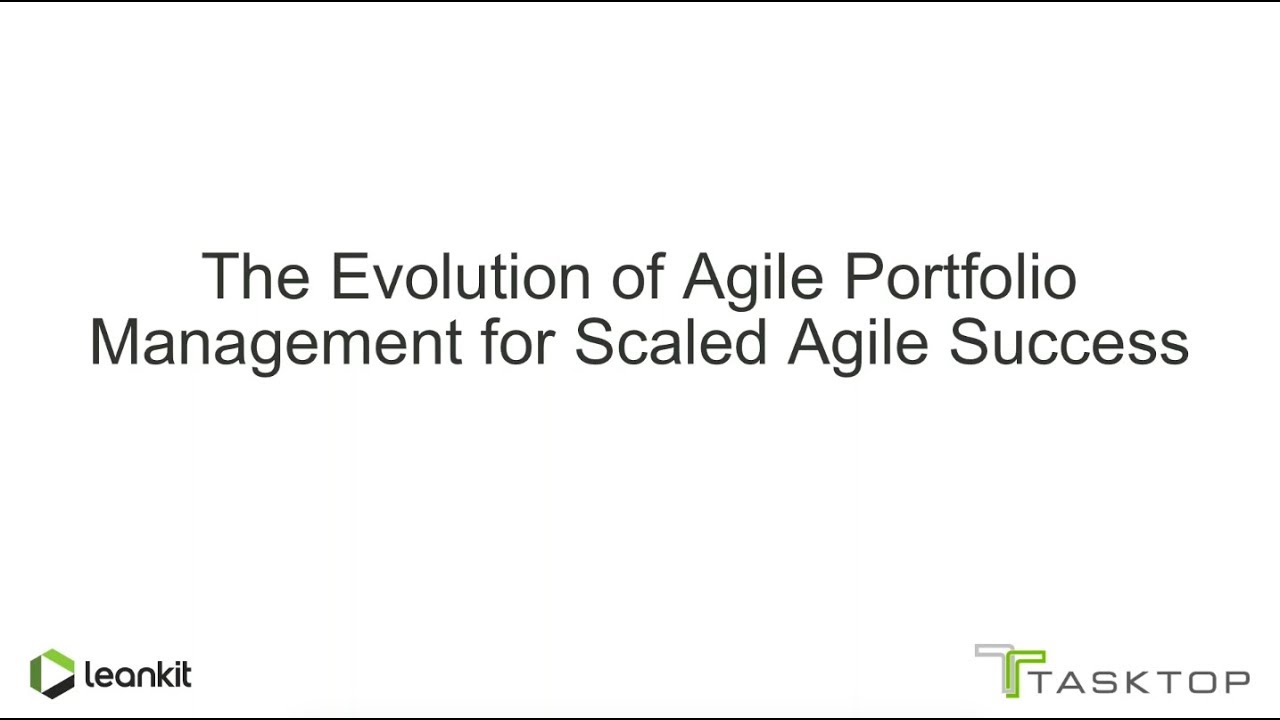 The Evolution of Agile Portfolio Management for Scaled Agile Success

leankit

TASKTOP